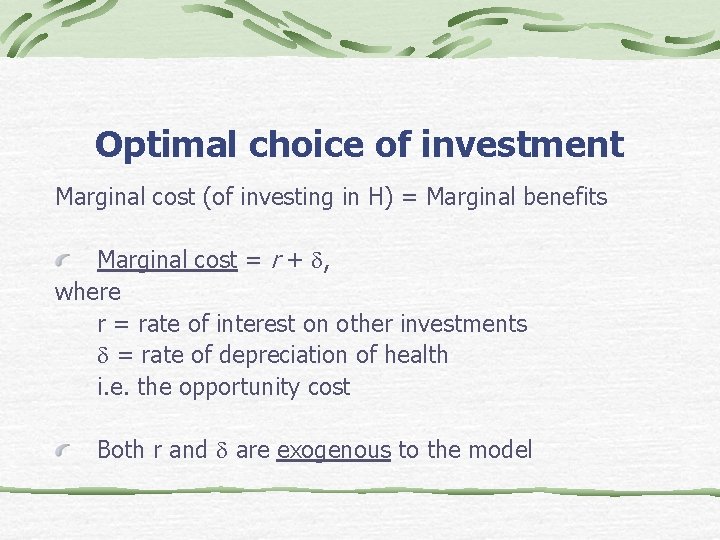 Optimal choice of investment

Marginal cost (of investing in H) = Marginal benefits

Marginal cost = $r + \delta$,
where
r = rate of interest on other investments
$\delta$ = rate of depreciation of health
i.e. the opportunity cost

Both r and $\delta$ are exogenous to the model